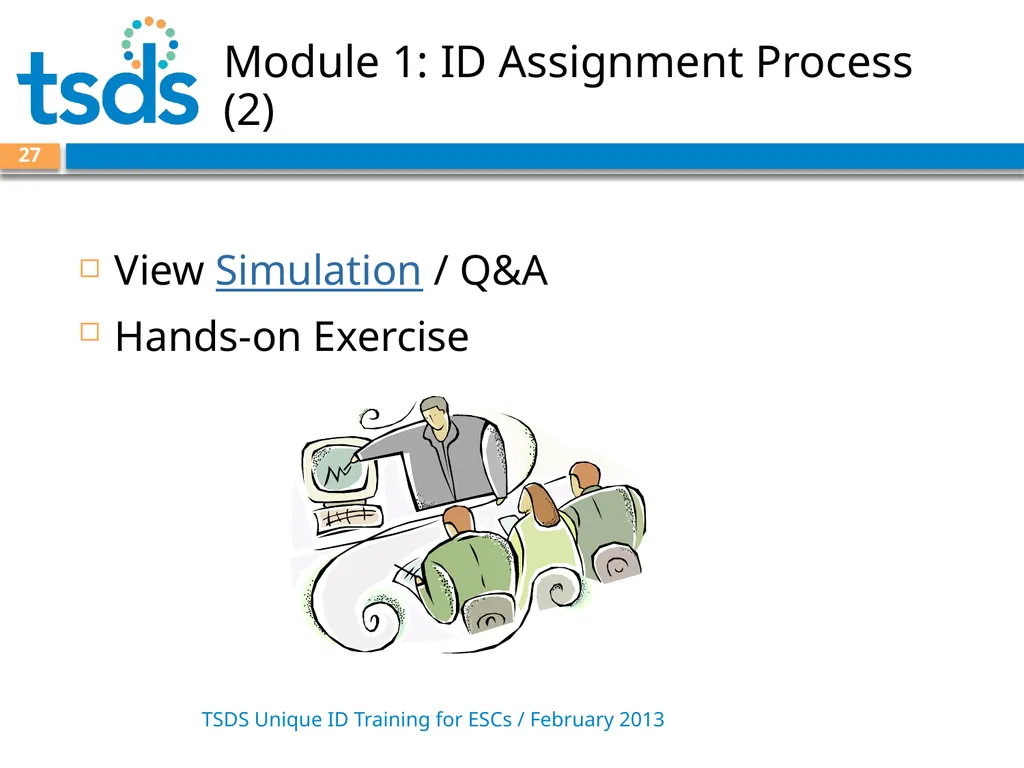 tsds

Module 1: ID Assignment Process (2)

27

View Simulation / Q&A
Hands-on Exercise

TSDS Unique ID Training for ESCs / February 2013